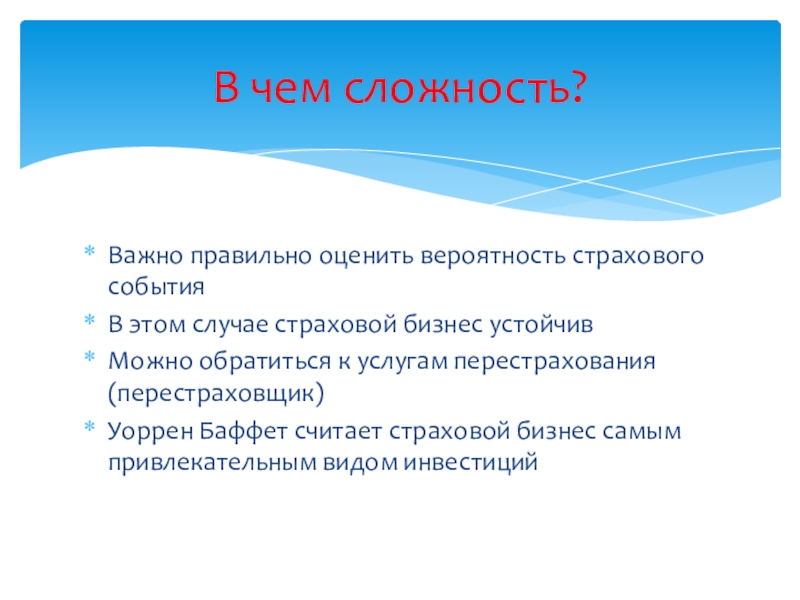 В чем сложность?

* Важно правильно оценить вероятность страхового события
* В этом случае страховой бизнес устойчив
* Можно обратиться к услугам перестрахования (перестраховщик)
* Уоррен Баффет считает страховой бизнес самым привлекательным видом инвестиций